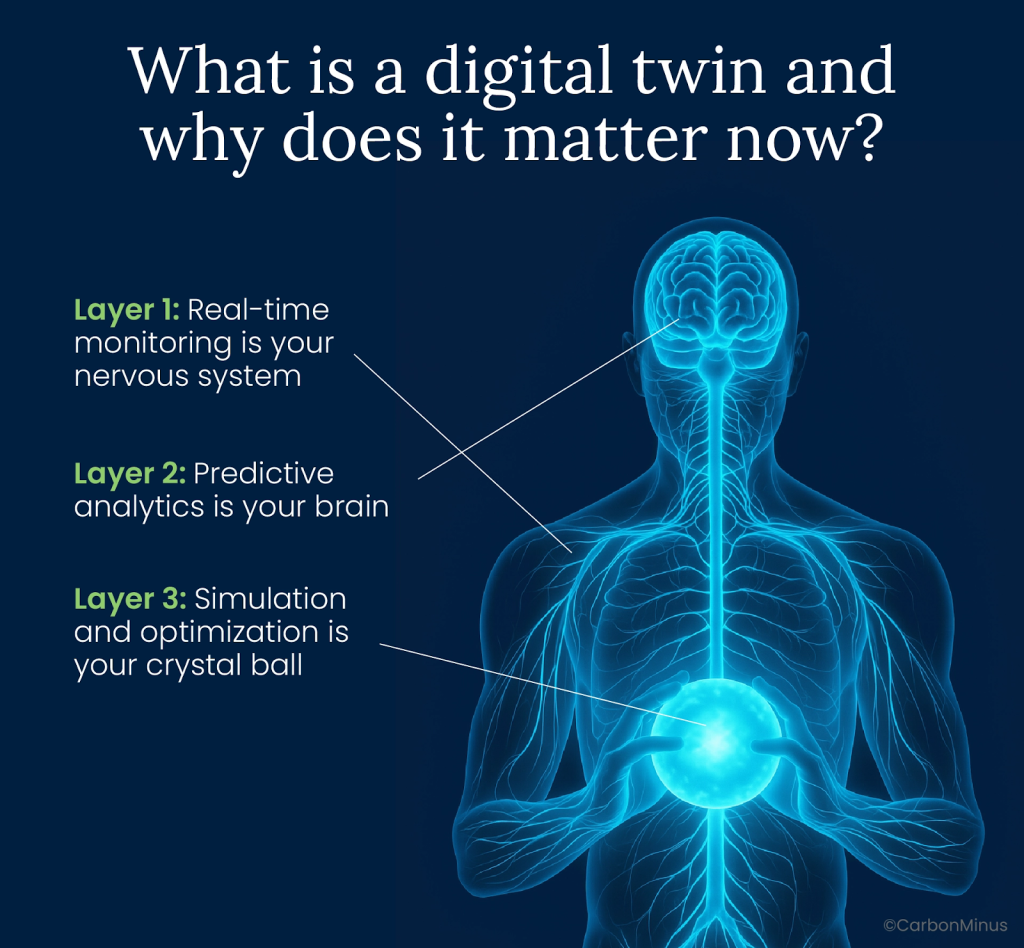 What is a digital twin and why does it matter now?

Layer 1: Real-time monitoring is your nervous system

Layer 2: Predictive analytics is your brain

Layer 3: Simulation and optimization is your crystal ball

©CarbonMinus